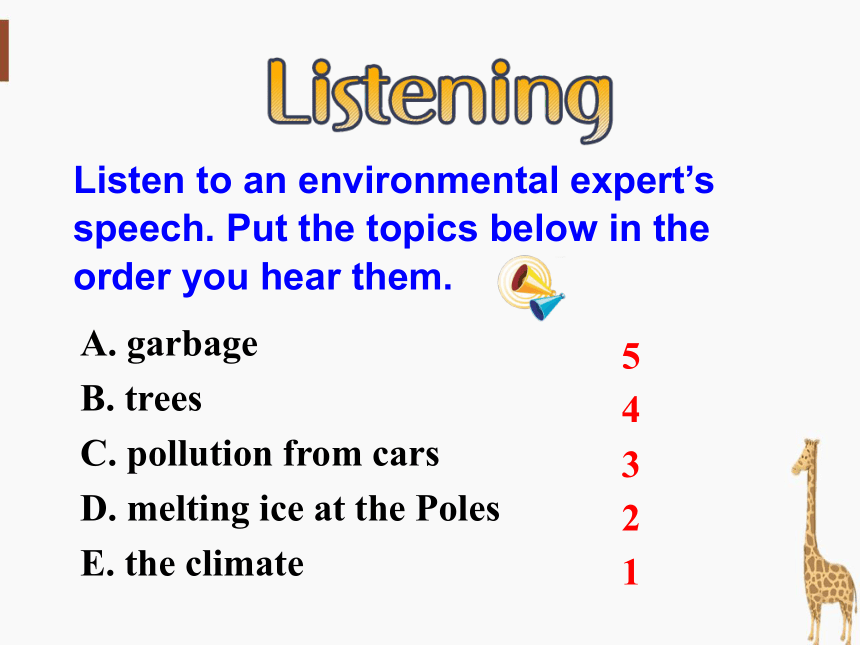 Listening

Listen to an environmental expert's speech. Put the topics below in the order you hear them.

A. garbage 5
B. trees 4
C. pollution from cars 3
D. melting ice at the Poles 2
E. the climate 1